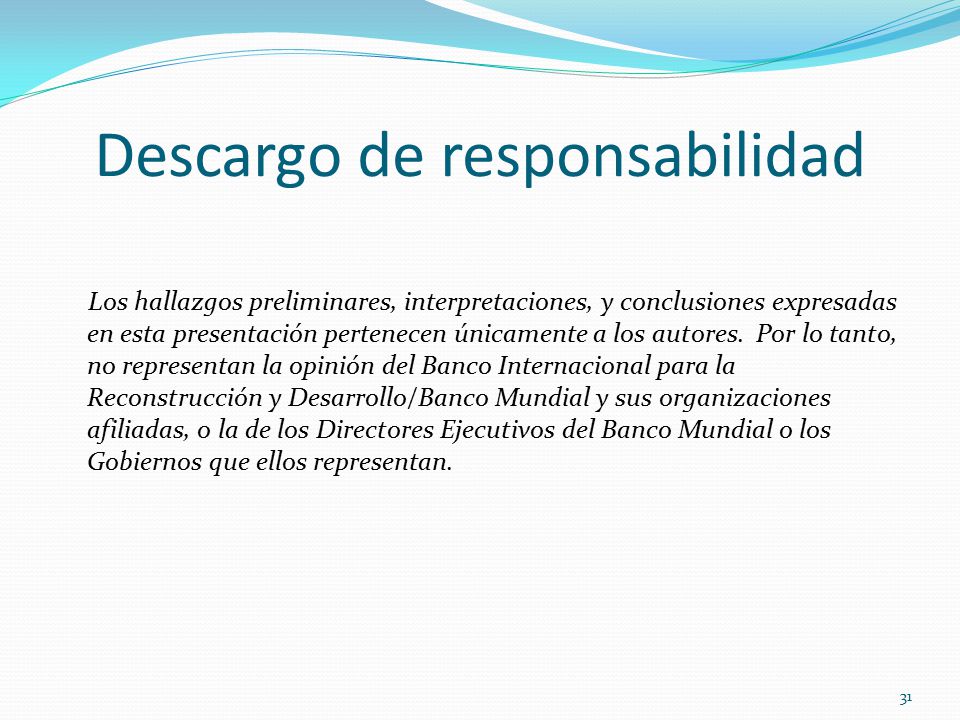 Descargo de responsabilidad

Los hallazgos preliminares, interpretaciones, y conclusiones expresadas en esta presentación pertenecen únicamente a los autores. Por lo tanto, no representan la opinión del Banco Internacional para la Reconstrucción y Desarrollo/Banco Mundial y sus organizaciones afiliadas, o la de los Directores Ejecutivos del Banco Mundial o los Gobiernos que ellos representan.

31